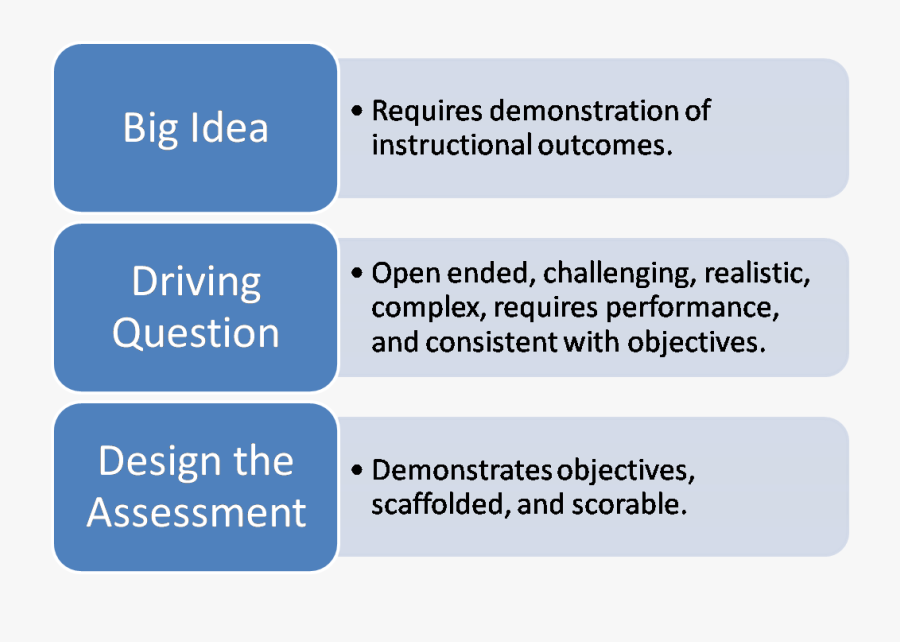 Big Idea

• Requires demonstration of instructional outcomes.

Driving Question

• Open ended, challenging, realistic, complex, requires performance, and consistent with objectives.

Design the Assessment

• Demonstrates objectives, scaffolded, and scorable.